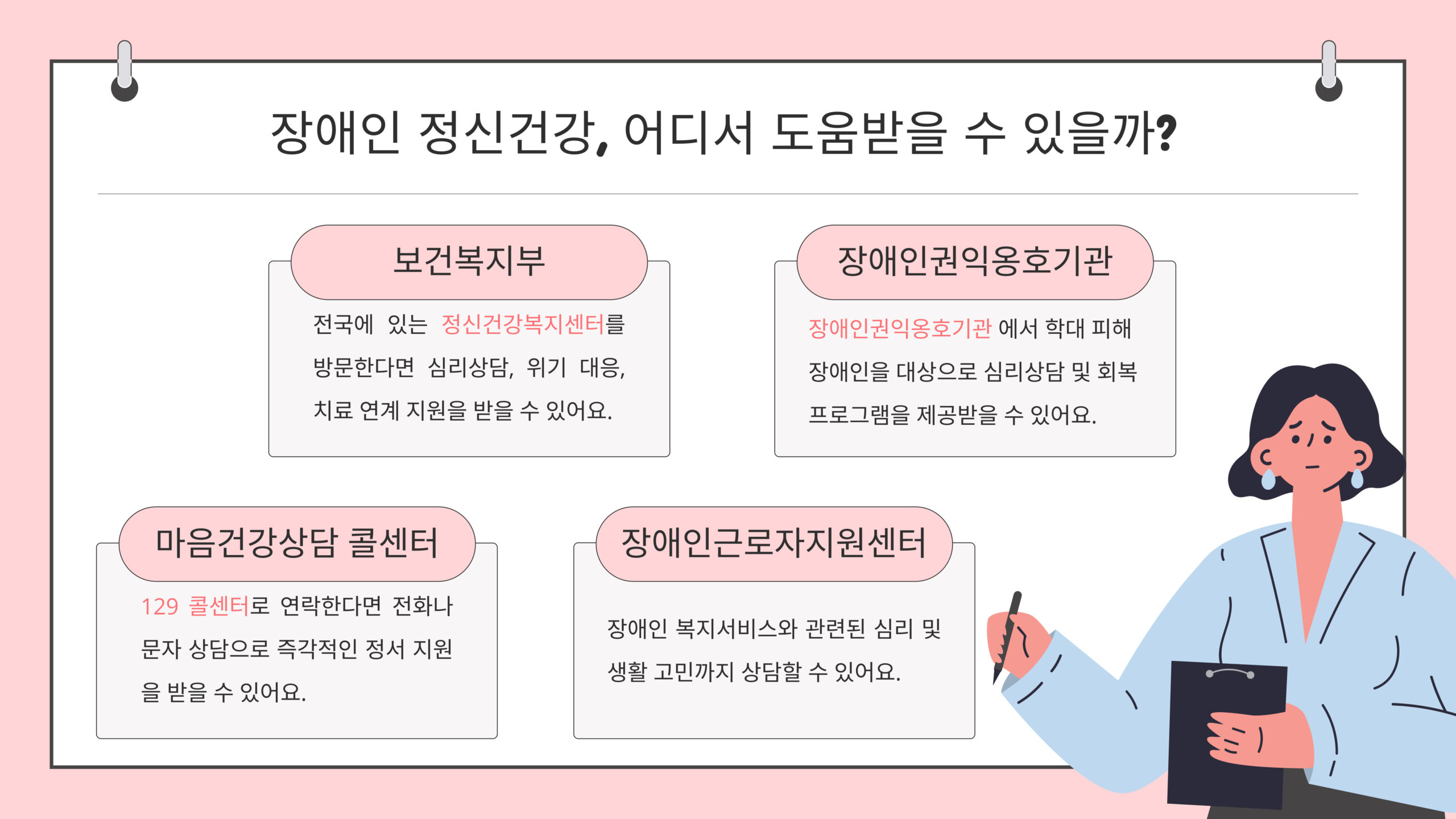 장애인 정신건강, 어디서 도움받을 수 있을까?

보건복지부

전국에 있는 정신건강복지센터를 방문한다면 심리상담, 위기 대응, 치료 연계 지원을 받을 수 있어요.

장애인권익옹호기관

장애인권익옹호기관 에서 학대 피해 장애인을 대상으로 심리상담 및 회복 프로그램을 제공받을 수 있어요.

마음건강상담 콜센터

129 콜센터로 연락한다면 전화나 문자 상담으로 즉각적인 정서 지원을 받을 수 있어요.

장애인근로자지원센터

장애인 복지서비스와 관련된 심리 및 생활 고민까지 상담할 수 있어요.